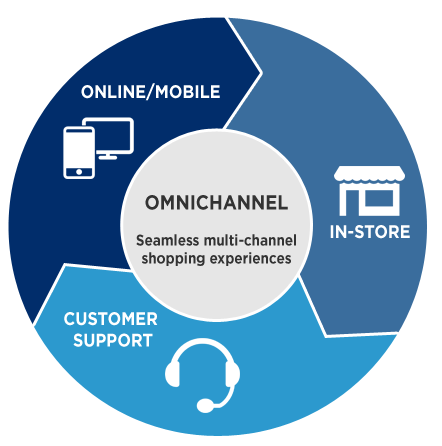 ONLINE/MOBILE

OMNICHANNEL

Seamless multi-channel shopping experiences

IN-STORE

CUSTOMER SUPPORT